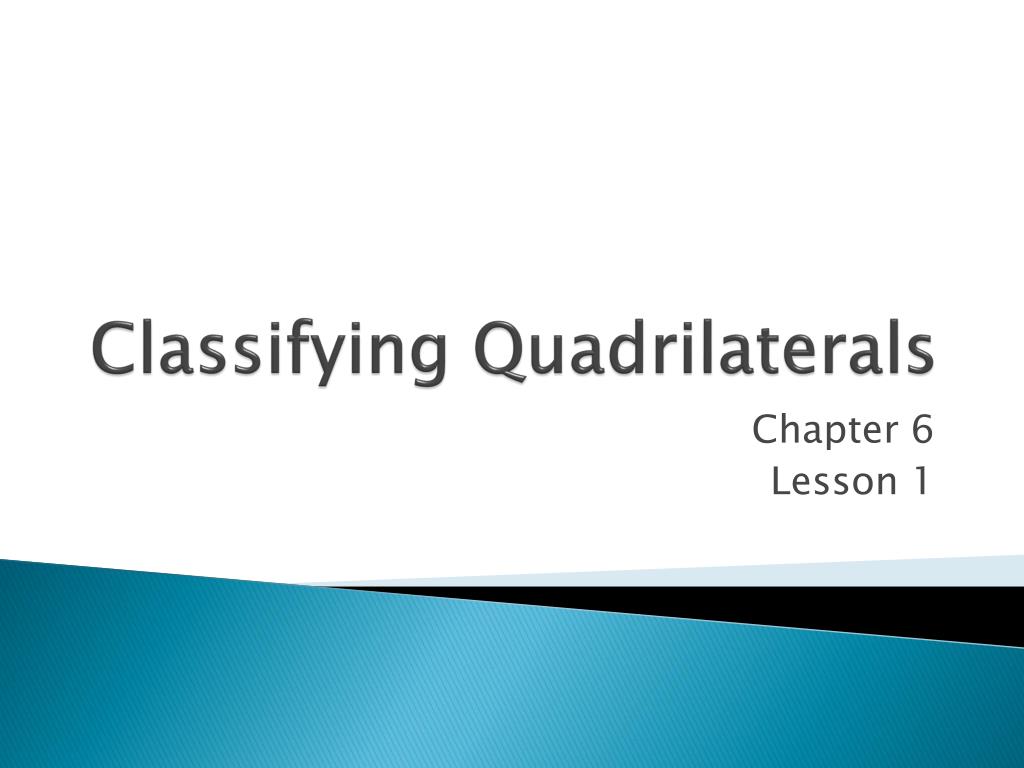 Classifying Quadrilaterals

Chapter 6
Lesson 1